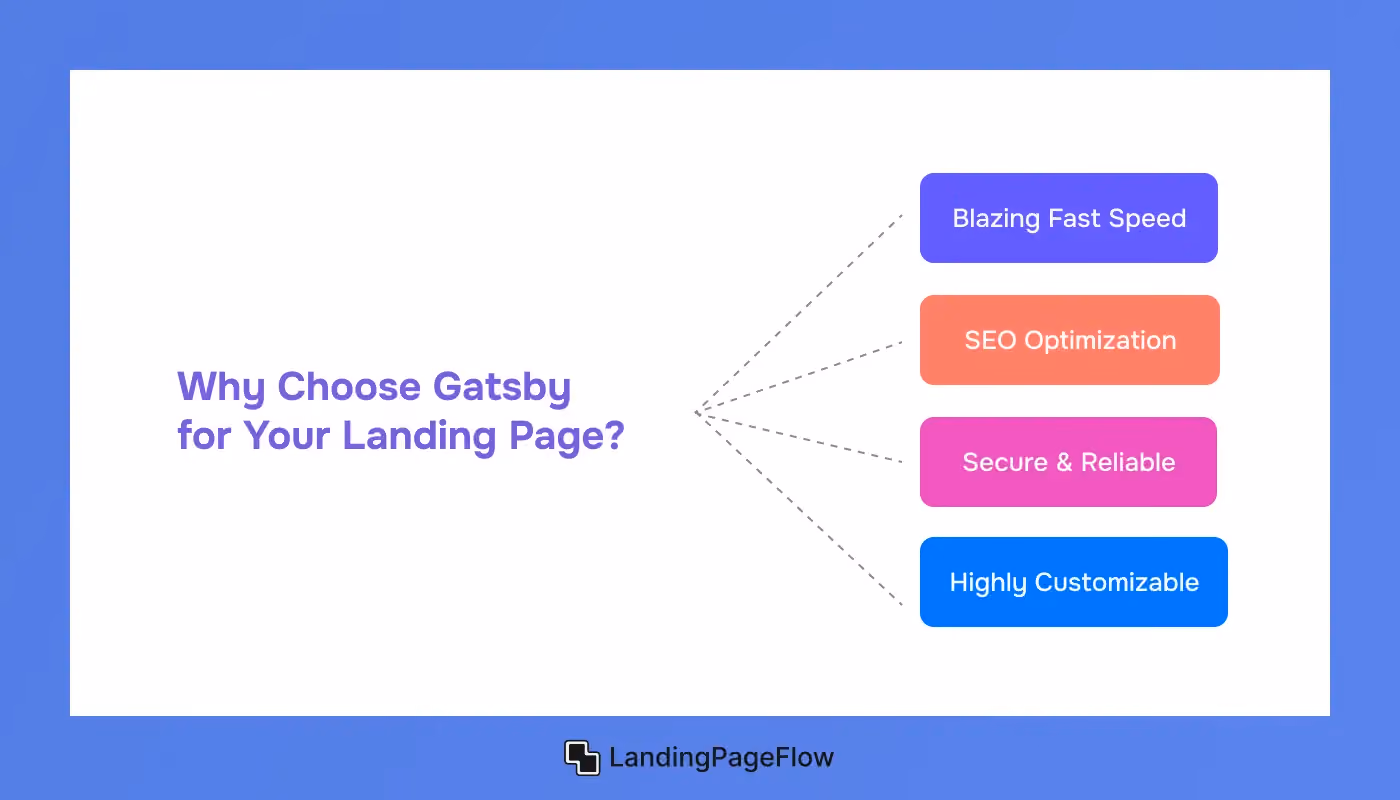 Why Choose Gatsby for Your Landing Page?

Blazing Fast Speed

SEO Optimization

Secure & Reliable

Highly Customizable

LandingPageFlow